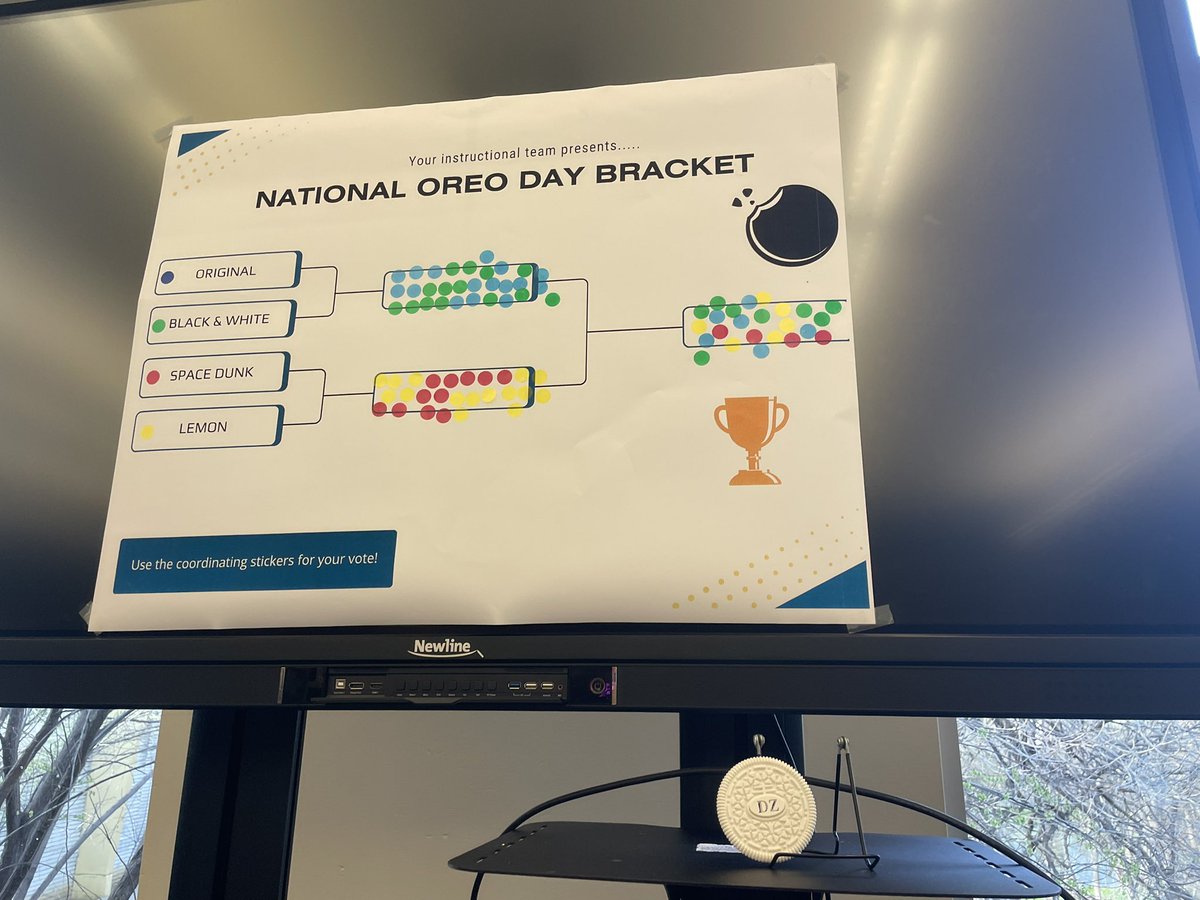 Your instructional team presents.....

NATIONAL OREO DAY BRACKET

ORIGINAL

BLACK & WHITE

SPACE DUNK

LEMON

Use the coordinating stickers for your vote!

Newline

DZ